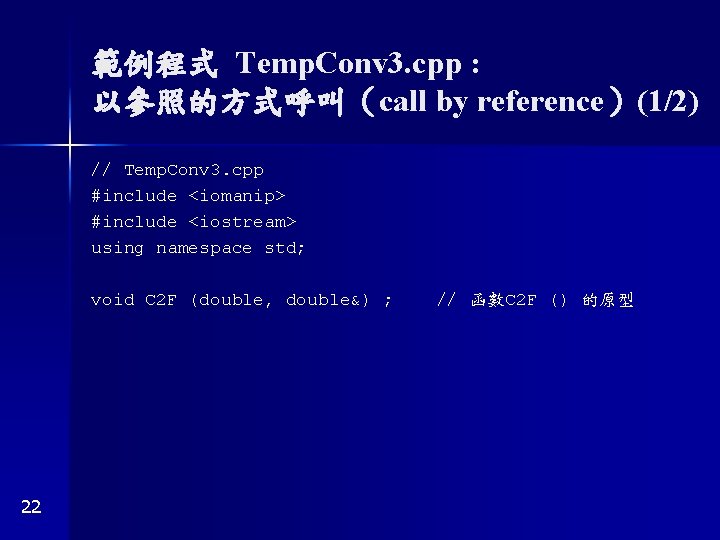 範例程式 TempConv3.cpp :
以參照的方式呼叫（call by reference）(1/2)

// TempConv3.cpp
#include <iomanip>
#include <iostream>
using namespace std;

void C2F (double, double&) ;    // 函數C2F () 的原型

22